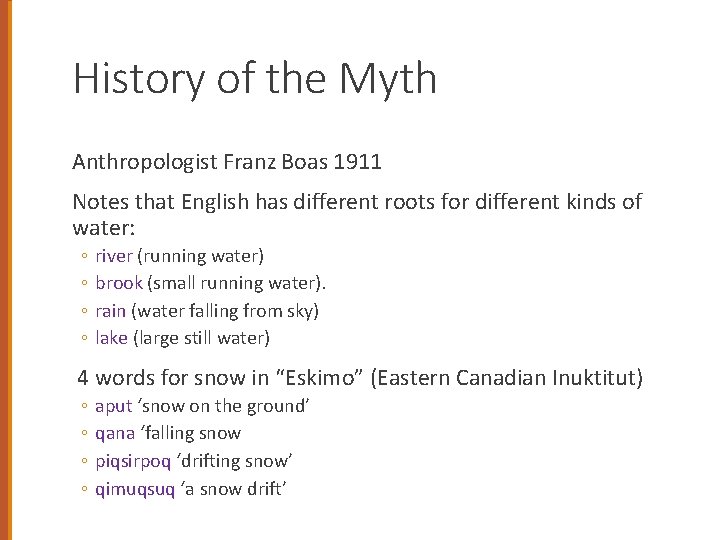 History of the Myth

Anthropologist Franz Boas 1911

Notes that English has different roots for different kinds of water:

◦ river (running water)
◦ brook (small running water).
◦ rain (water falling from sky)
◦ lake (large still water)

4 words for snow in “Eskimo” (Eastern Canadian Inuktitut)

◦ aput ‘snow on the ground’
◦ qana ‘falling snow
◦ piqsirpoq ‘drifting snow’
◦ qimuqsuq ‘a snow drift’